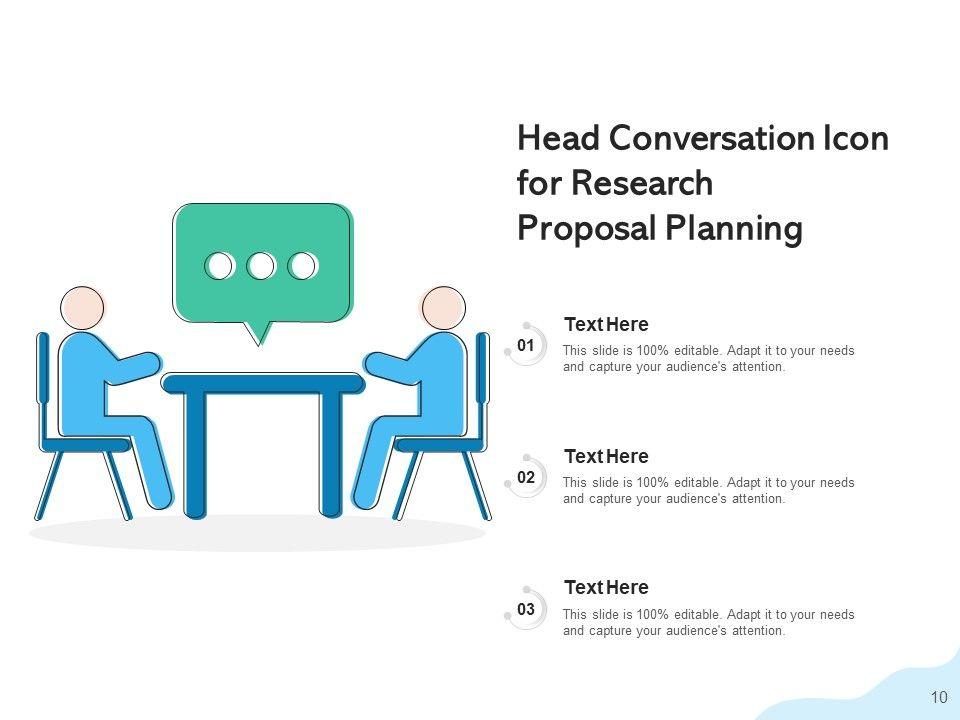 Head Conversation Icon for Research Proposal Planning

01
Text Here
This slide is 100% editable. Adapt it to your needs and capture your audience's attention.

02
Text Here
This slide is 100% editable. Adapt it to your needs and capture your audience's attention.

03
Text Here
This slide is 100% editable. Adapt it to your needs and capture your audience's attention.

10